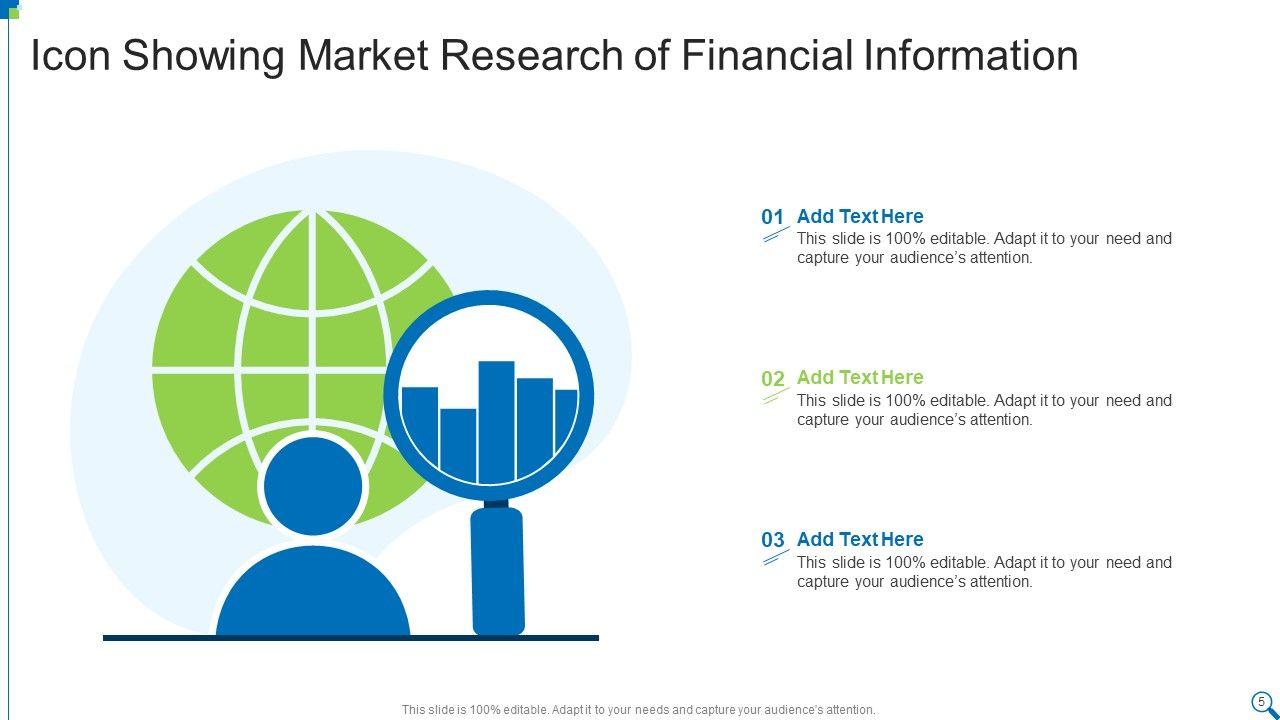 Icon Showing Market Research of Financial Information

01 Add Text Here
This slide is 100% editable. Adapt it to your need and capture your audience's attention.

02 Add Text Here
This slide is 100% editable. Adapt it to your need and capture your audience's attention.

03 Add Text Here
This slide is 100% editable. Adapt it to your need and capture your audience's attention.

This slide is 100% editable. Adapt it to your needs and capture your audience's attention.

5